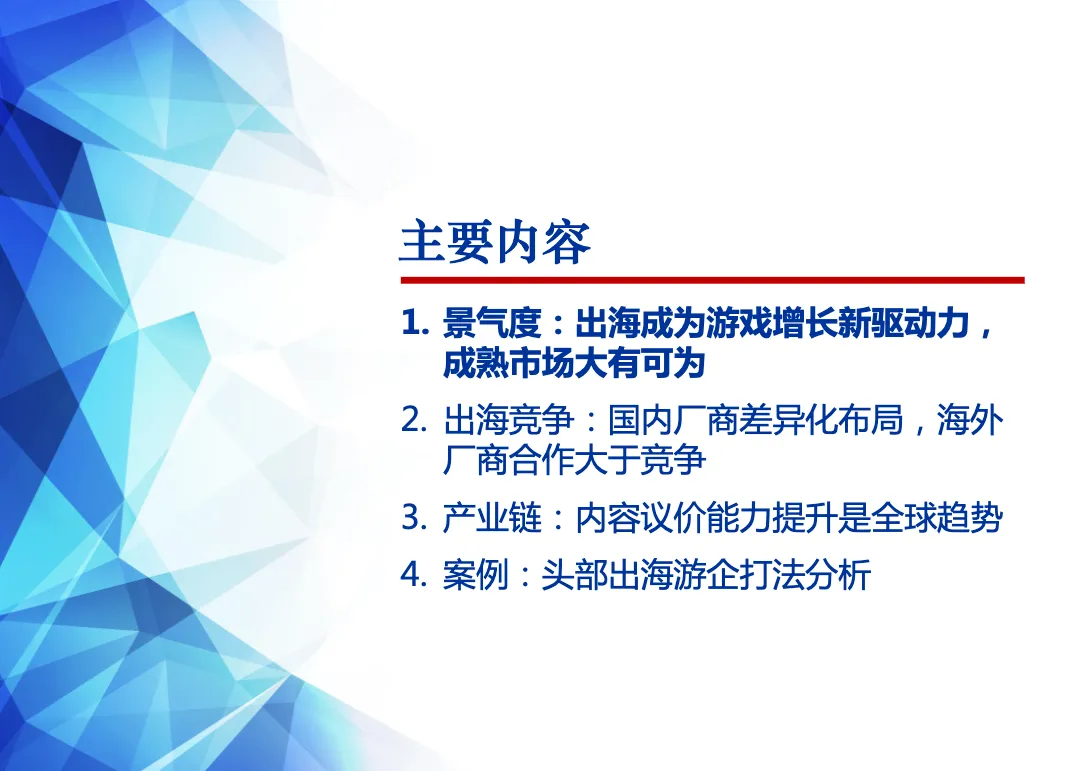 主要内容

1. 景气度：出海成为游戏增长新驱动力，成熟市场大有可为

2. 出海竞争：国内厂商差异化布局，海外厂商合作大于竞争

3. 产业链：内容议价能力提升是全球趋势

4. 案例：头部出海游企打法分析